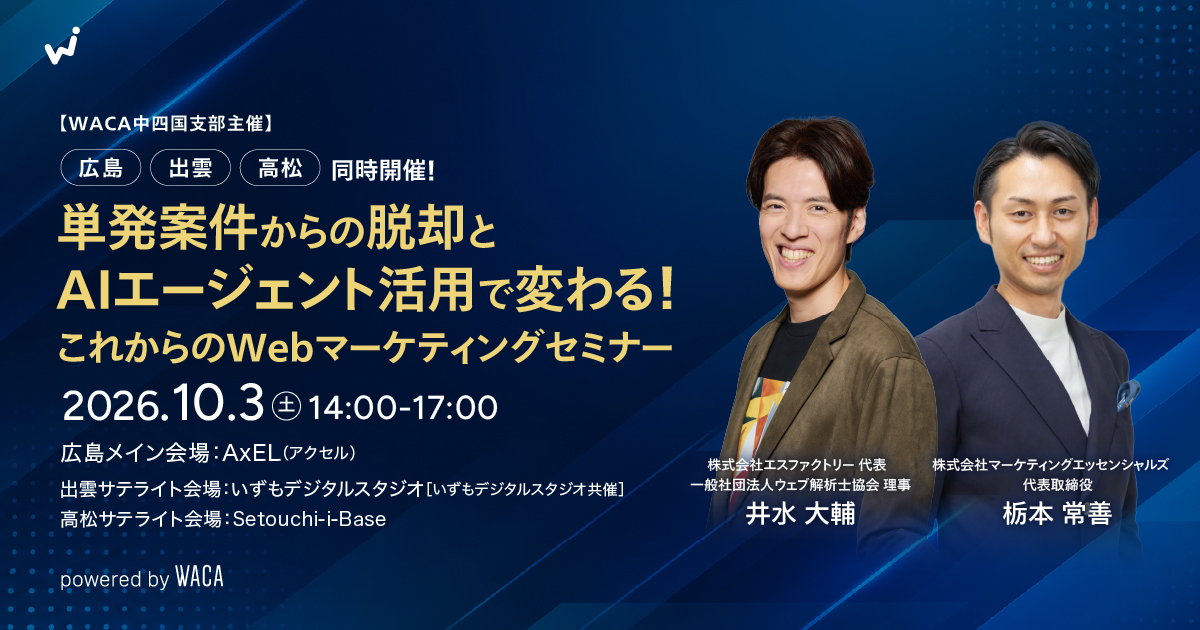 【WACA中四国支部主催】

広島 出雲 高松 同時開催!

単発案件からの脱却と
AIエージェント活用で変わる!
これからのWebマーケティングセミナー

2026.10.3 土 14:00-17:00

広島メイン会場:AxEL(アクセル)
出雲サテライト会場:いずもデジタルスタジオ[いずもデジタルスタジオ共催]
高松サテライト会場:Setouchi-i-Base

powered by WACA

株式会社エスファクトリー 代表
一般社団法人ウェブ解析士協会 理事
井水 大輔

株式会社マーケティングエッセンシャルズ
代表取締役
栃本 常善